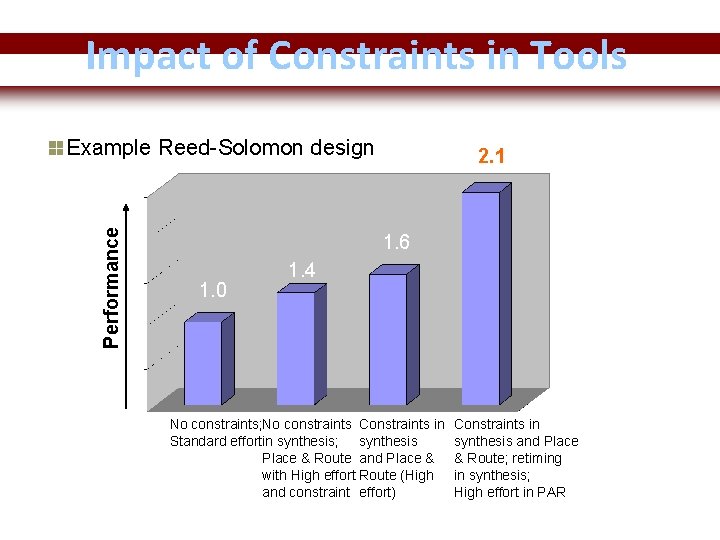 Impact of Constraints in Tools

Example Reed-Solomon design

Performance

1.0
1.4
1.6
2.1

No constraints; Standard effort

No constraints in synthesis; Place & Route with High effort and constraint

Constraints in synthesis and Place & Route (High effort)

Constraints in synthesis and Place & Route; retiming in synthesis; High effort in PAR